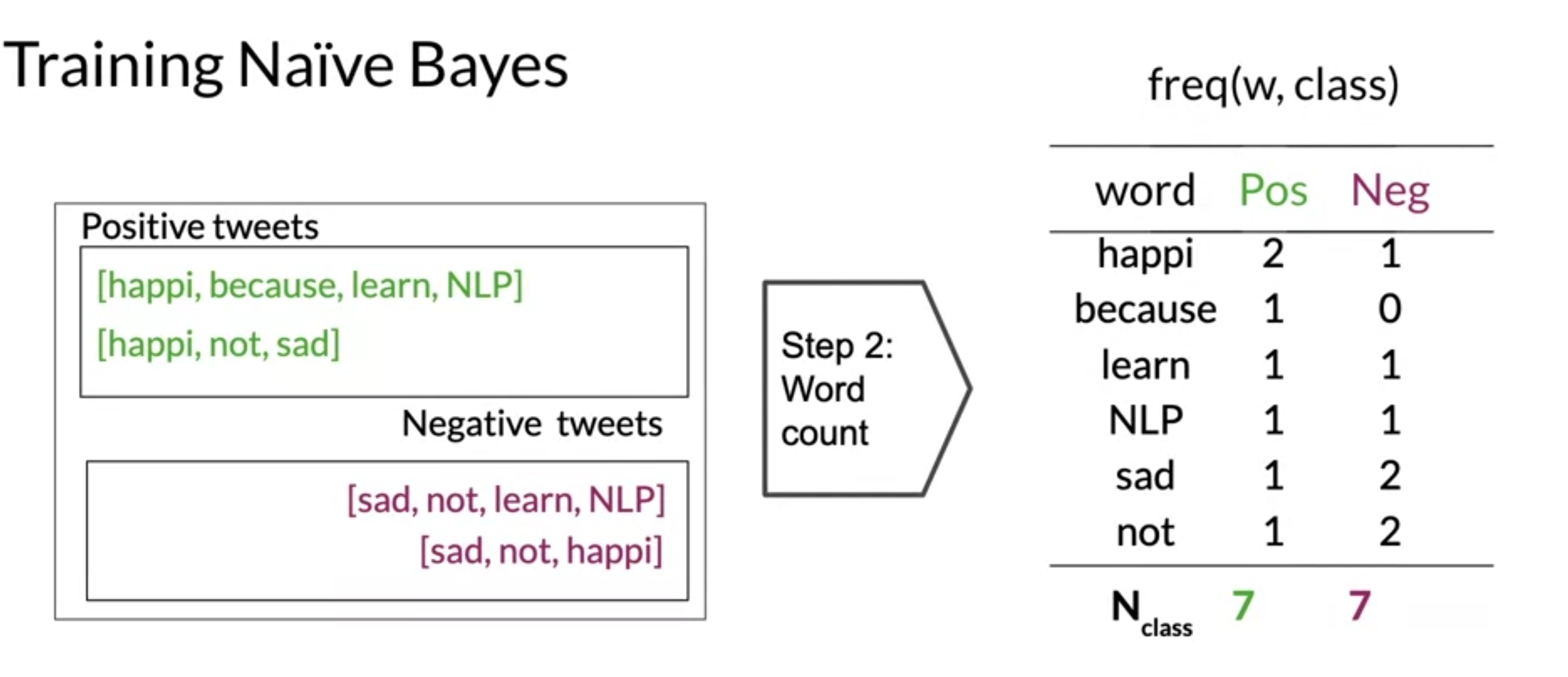 Training Naïve Bayes

Positive tweets

[happi, because, learn, NLP]

[happi, not, sad]

Negative tweets

[sad, not, learn, NLP]

[sad, not, happi]

Step 2: Word count

freq(w, class)

| word | Pos | Neg |
|---|---|---|
| happi | 2 | 1 |
| because | 1 | 0 |
| learn | 1 | 1 |
| NLP | 1 | 1 |
| sad | 1 | 2 |
| not | 1 | 2 |
| $N_{class}$ | 7 | 7 |